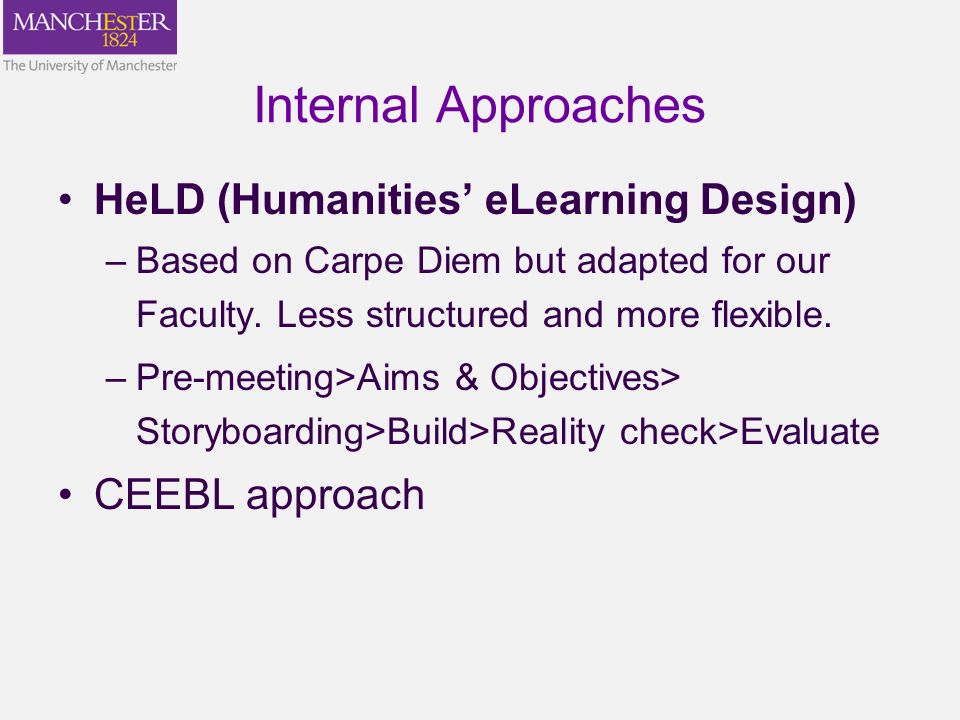 MANCHESTER
1824
The University of Manchester

Internal Approaches

• HeLD (Humanities' eLearning Design)
– Based on Carpe Diem but adapted for our Faculty. Less structured and more flexible.
– Pre-meeting>Aims & Objectives> Storyboarding>Build>Reality check>Evaluate
• CEEBL approach